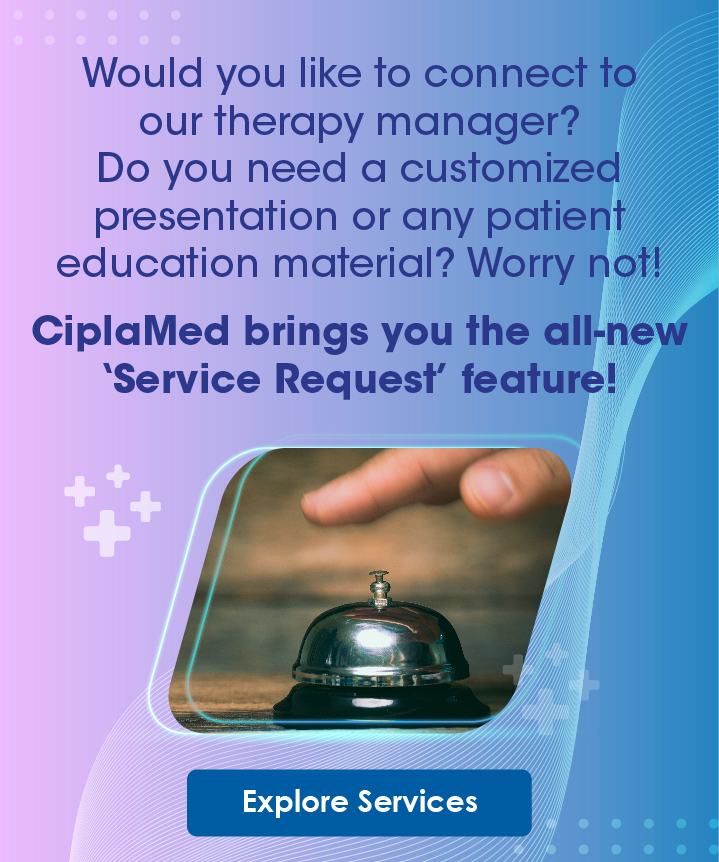 Would you like to connect to our therapy manager? Do you need a customized presentation or any patient education material? Worry not!

CiplaMed brings you the all-new 'Service Request' feature!

Explore Services